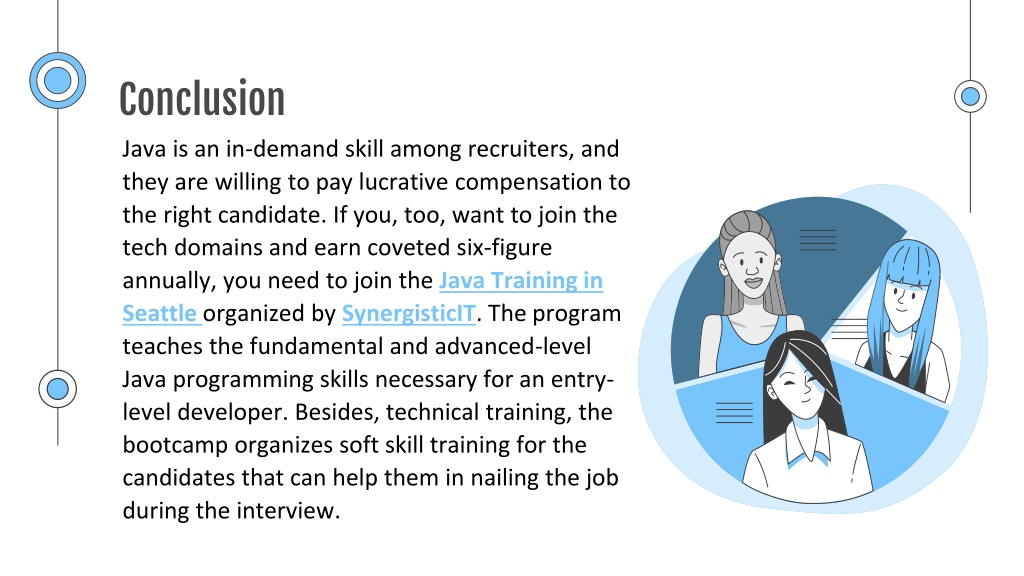 Conclusion

Java is an in-demand skill among recruiters, and they are willing to pay lucrative compensation to the right candidate. If you, too, want to join the tech domains and earn coveted six-figure annually, you need to join the Java Training in Seattle organized by SynergisticIT. The program teaches the fundamental and advanced-level Java programming skills necessary for an entry-level developer. Besides, technical training, the bootcamp organizes soft skill training for the candidates that can help them in nailing the job during the interview.